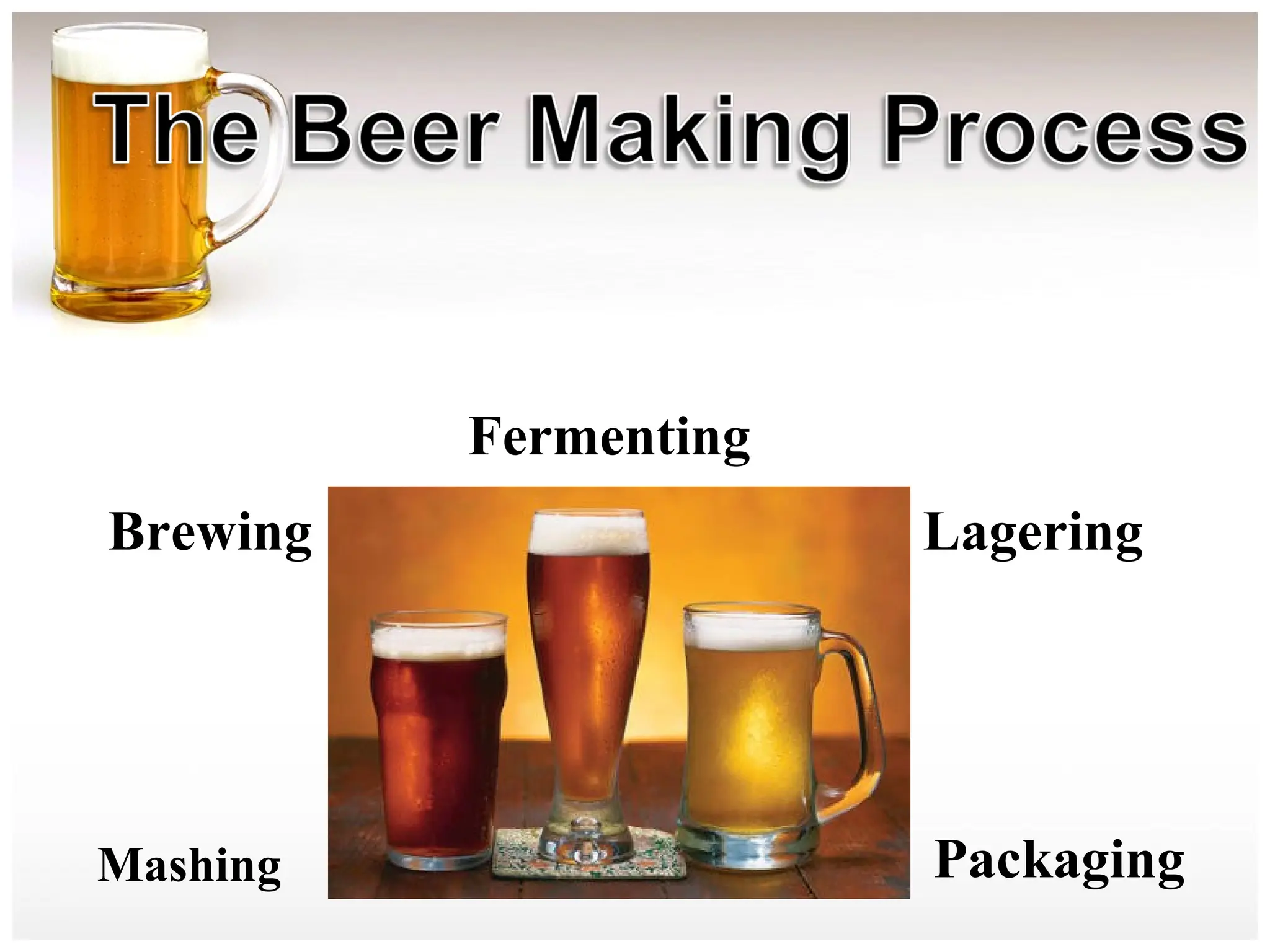 The Beer Making Process

Fermenting

Brewing

Lagering

Mashing

Packaging